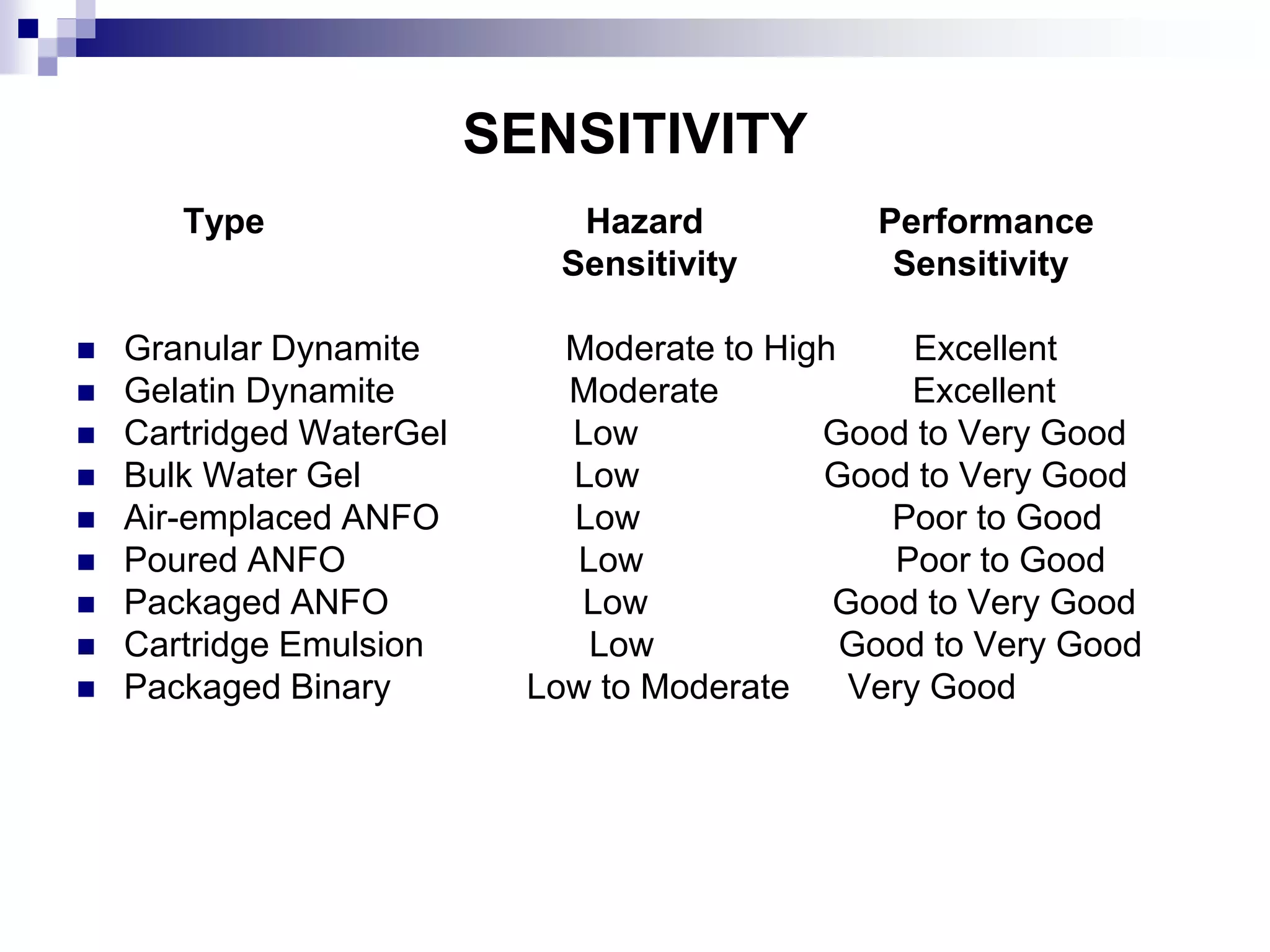 SENSITIVITY

| Type | Hazard Sensitivity | Performance Sensitivity |
|---|---|---|
| Granular Dynamite | Moderate to High | Excellent |
| Gelatin Dynamite | Moderate | Excellent |
| Cartridged WaterGel | Low | Good to Very Good |
| Bulk Water Gel | Low | Good to Very Good |
| Air-emplaced ANFO | Low | Poor to Good |
| Poured ANFO | Low | Poor to Good |
| Packaged ANFO | Low | Good to Very Good |
| Cartridge Emulsion | Low | Good to Very Good |
| Packaged Binary | Low to Moderate | Very Good |